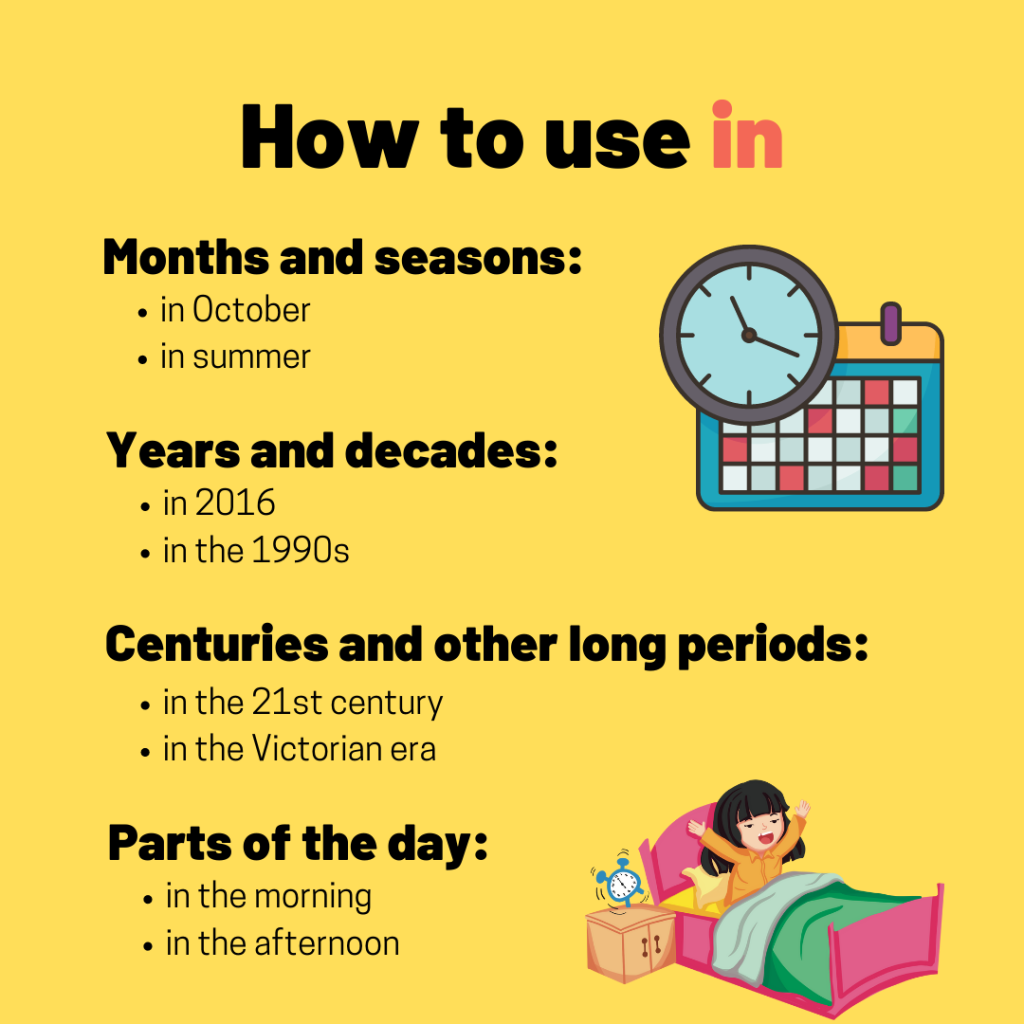 How to use in

Months and seasons:
- in October
- in summer

Years and decades:
- in 2016
- in the 1990s

Centuries and other long periods:
- in the 21st century
- in the Victorian era

Parts of the day:
- in the morning
- in the afternoon